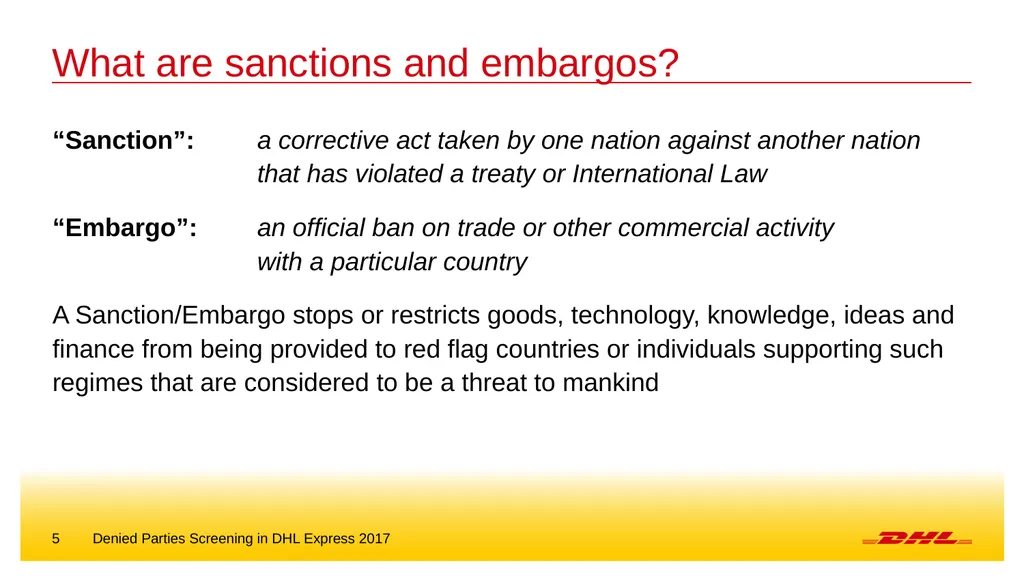 What are sanctions and embargos?

“Sanction”: a corrective act taken by one nation against another nation that has violated a treaty or International Law

“Embargo”: an official ban on trade or other commercial activity with a particular country

A Sanction/Embargo stops or restricts goods, technology, knowledge, ideas and finance from being provided to red flag countries or individuals supporting such regimes that are considered to be a threat to mankind

5 Denied Parties Screening in DHL Express 2017

DHL